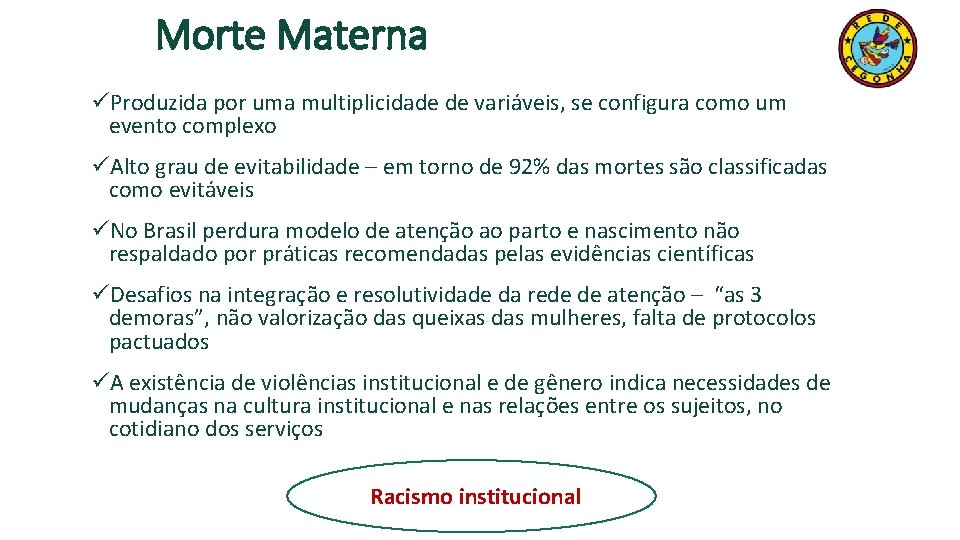 Morte Materna

REDE CEGONHA

✓Produzida por uma multiplicidade de variáveis, se configura como um evento complexo

✓Alto grau de evitabilidade – em torno de 92% das mortes são classificadas como evitáveis

✓No Brasil perdura modelo de atenção ao parto e nascimento não respaldado por práticas recomendadas pelas evidências científicas

✓Desafios na integração e resolutividade da rede de atenção – "as 3 demoras", não valorização das queixas das mulheres, falta de protocolos pactuados

✓A existência de violências institucional e de gênero indica necessidades de mudanças na cultura institucional e nas relações entre os sujeitos, no cotidiano dos serviços

Racismo institucional